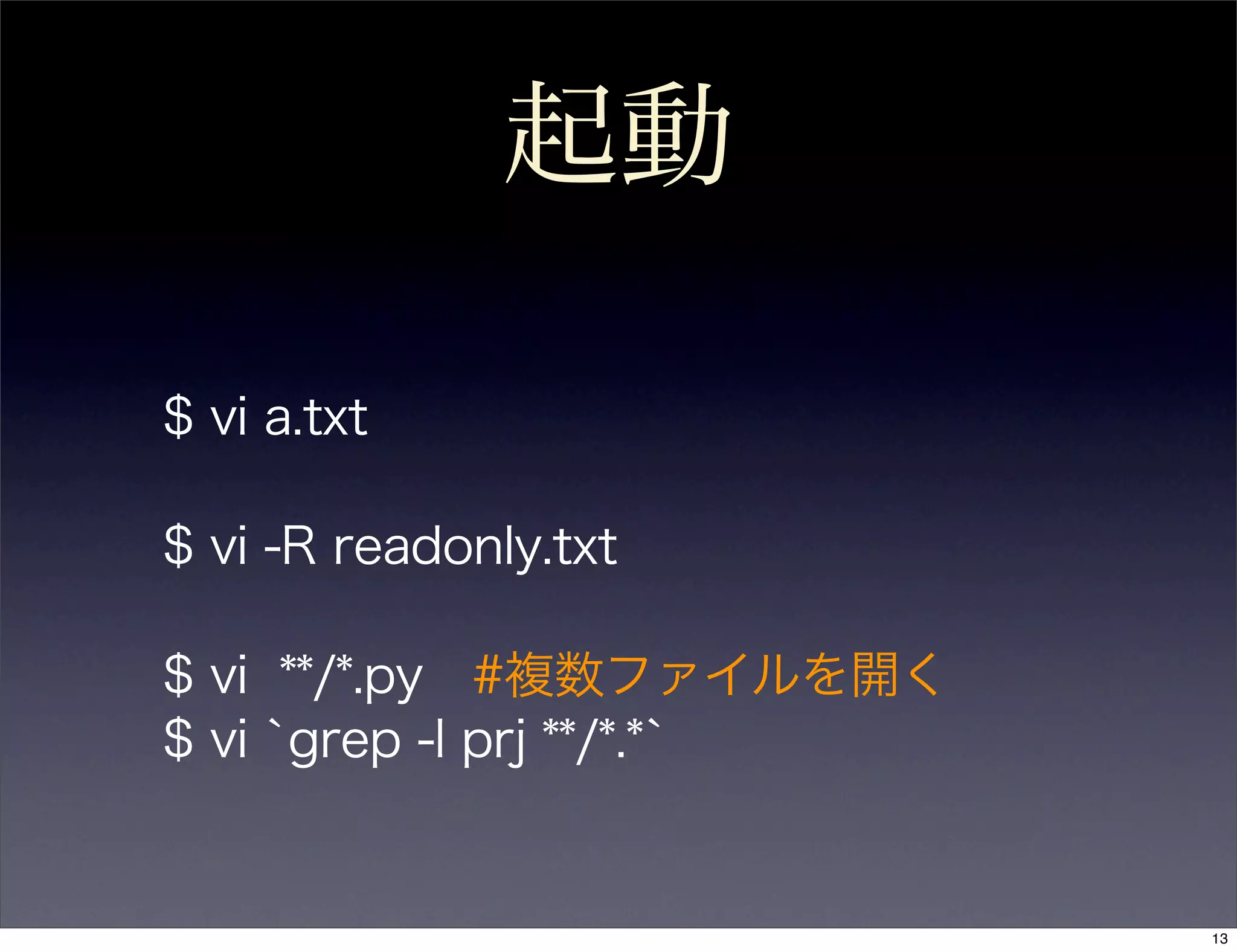 起動

$ vi a.txt

$ vi -R readonly.txt

$ vi **/*.py #複数ファイルを開く
$ vi `grep -l prj **/*.*`

13